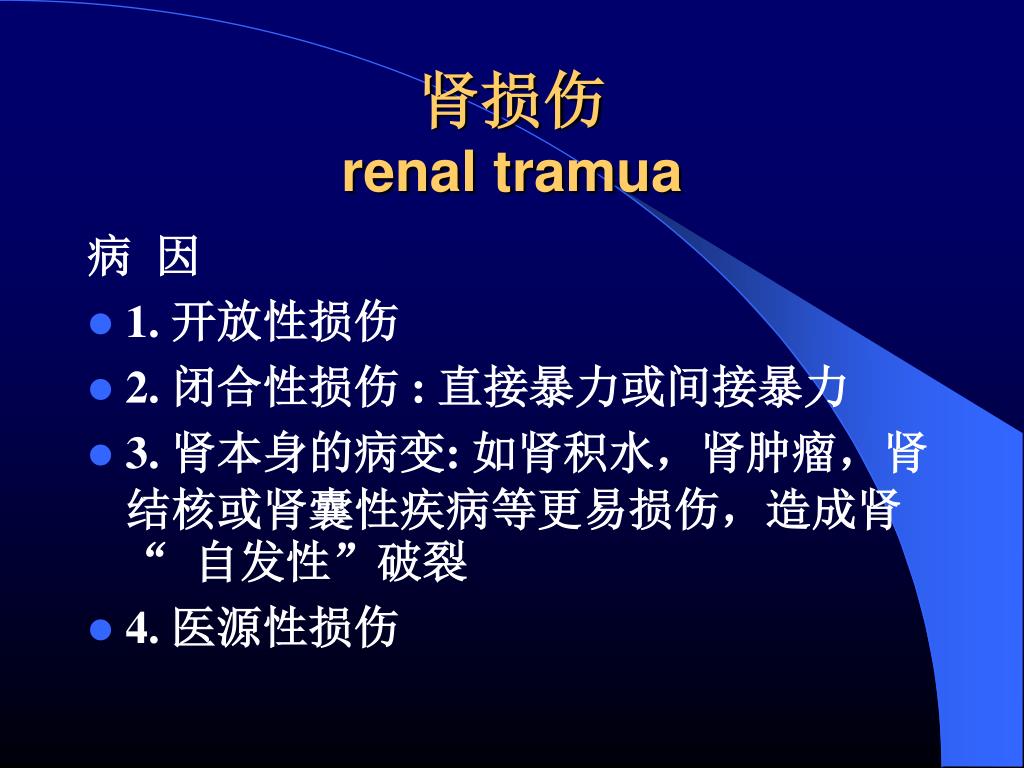 肾损伤
renal tramua

病 因

1. 开放性损伤

2. 闭合性损伤 : 直接暴力或间接暴力

3. 肾本身的病变: 如肾积水，肾肿瘤，肾结核或肾囊性疾病等更易损伤，造成肾“ 自发性”破裂

4. 医源性损伤